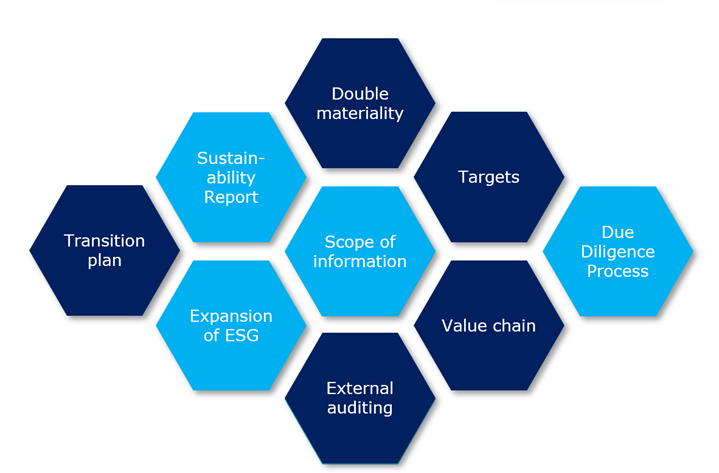 Double materiality

Sustainability Report

Targets

Transition plan

Scope of information

Due Diligence Process

Expansion of ESG

Value chain

External auditing